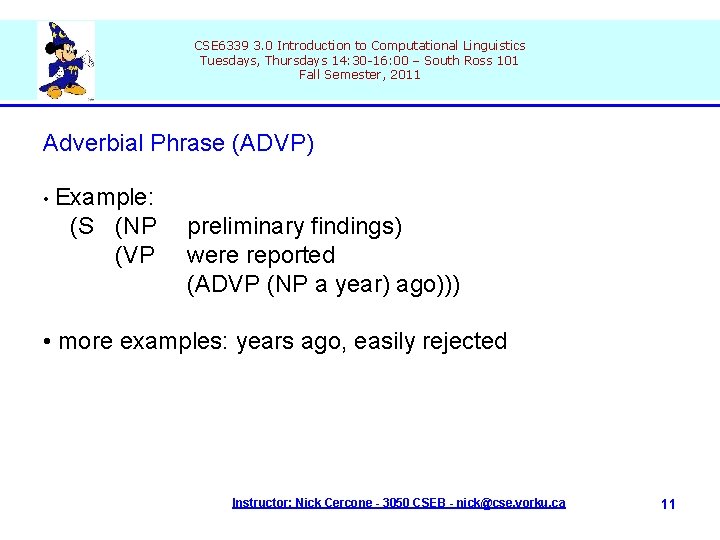 CSE6339 3.0 Introduction to Computational Linguistics
Tuesdays, Thursdays 14:30-16:00 – South Ross 101
Fall Semester, 2011

Adverbial Phrase (ADVP)

• Example:
(S (NP preliminary findings)
(VP were reported
(ADVP (NP a year) ago)))

• more examples: years ago, easily rejected

Instructor: Nick Cercone - 3050 CSEB - nick@cse.yorku.ca

11